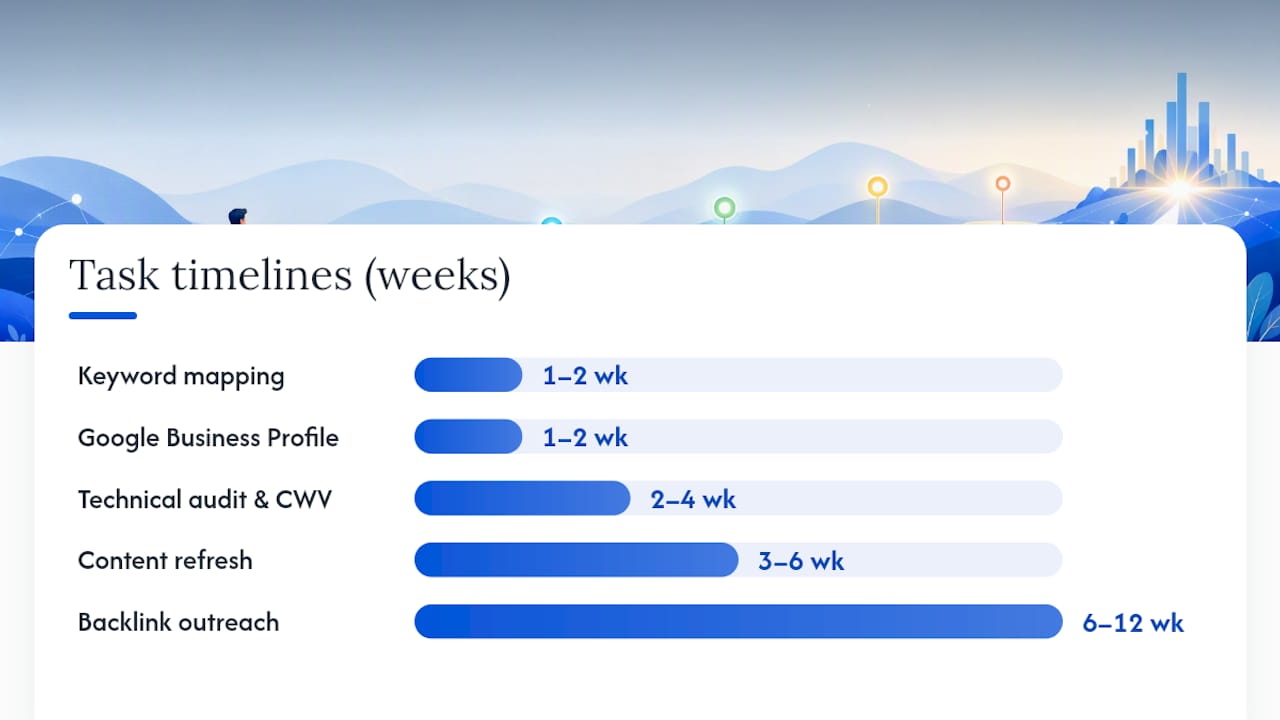 Task timelines (weeks)

Keyword mapping 1–2 wk

Google Business Profile 1–2 wk

Technical audit & CWV 2–4 wk

Content refresh 3–6 wk

Backlink outreach 6–12 wk